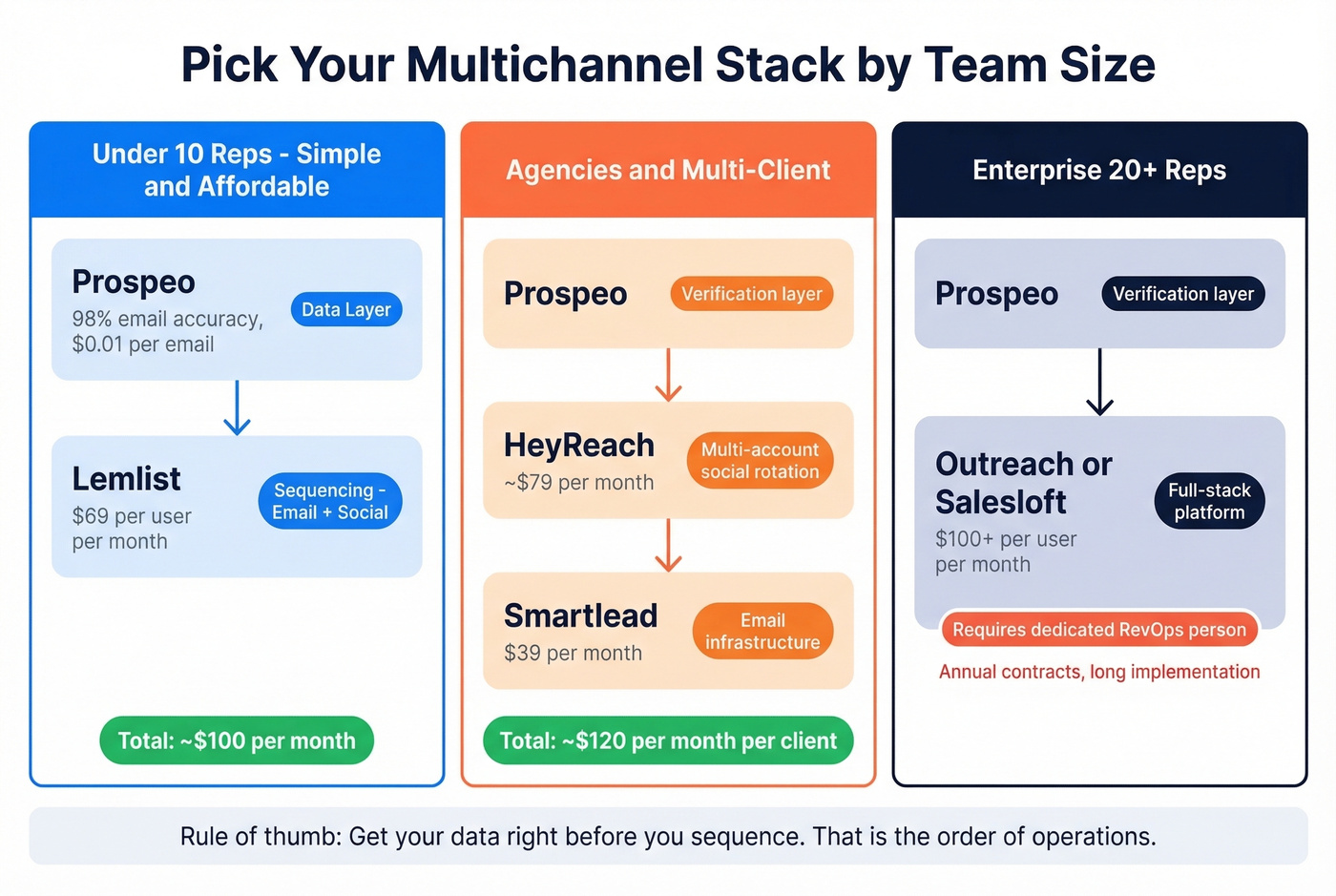 Pick Your Multichannel Stack by Team Size

Under 10 Reps - Simple and Affordable

Prospeo
98% email accuracy, $0.01 per email
Data Layer

Lemlist
$69 per user per month
Sequencing - Email + Social

Total: ~$100 per month

Agencies and Multi-Client

Prospeo
Verification layer

HeyReach
~$79 per month
Multi-account social rotation

Smartlead
$39 per month
Email infrastructure

Total: ~$120 per month per client

Enterprise 20+ Reps

Prospeo
Verification layer

Outreach or Salesloft
$100+ per user per month
Full-stack platform

Requires dedicated RevOps person

Annual contracts, long implementation

Rule of thumb: Get your data right before you sequence. That is the order of operations.